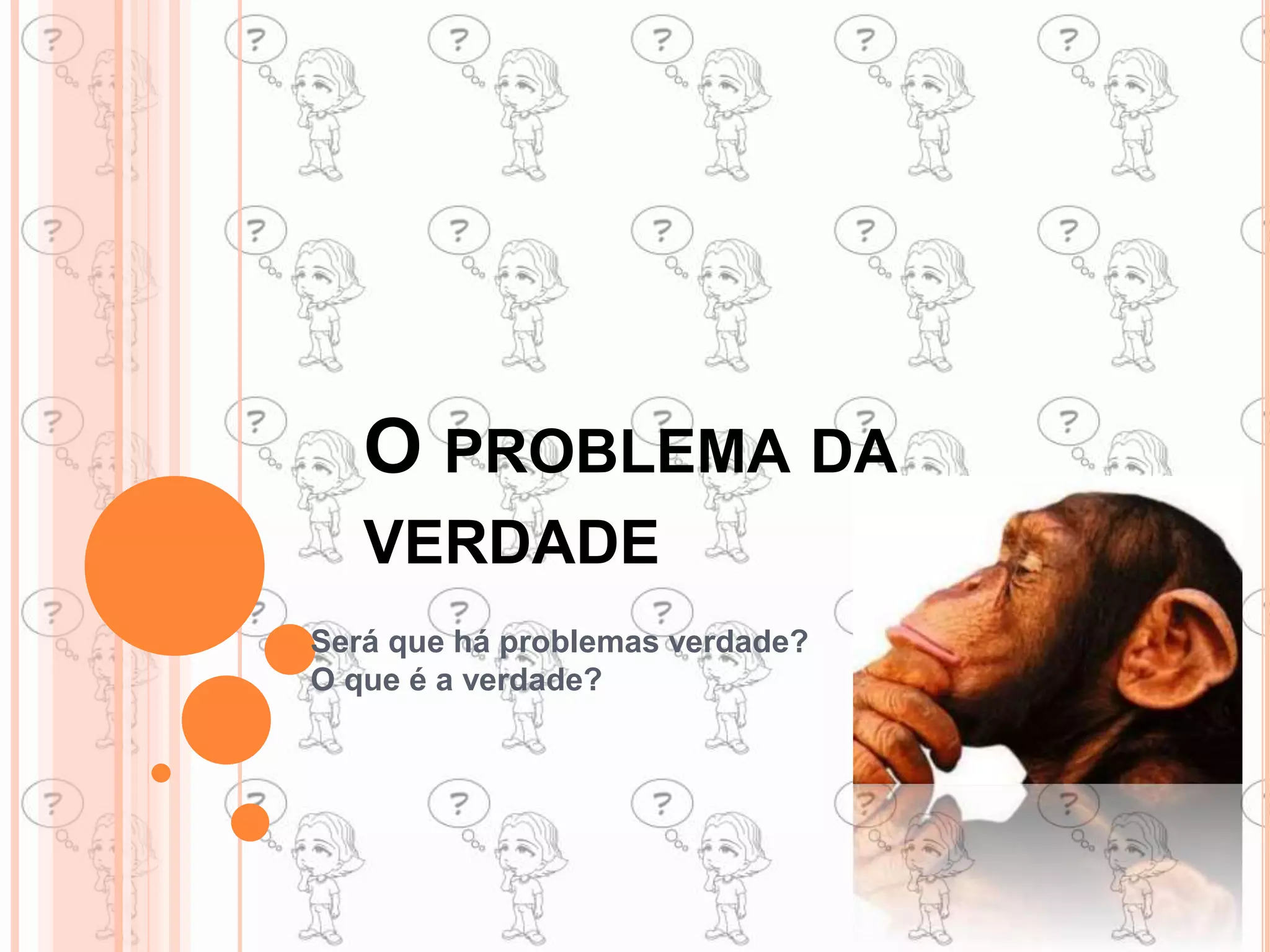 O PROBLEMA DA VERDADE

Será que há problemas verdade?
O que é a verdade?